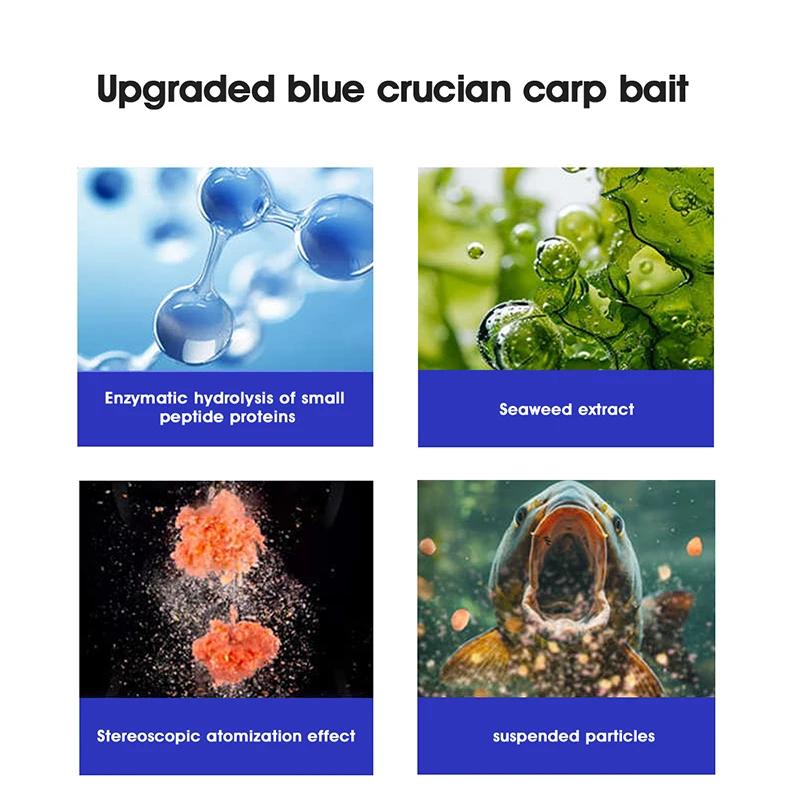 Upgraded blue crucian carp bait

Enzymatic hydrolysis of small peptide proteins

Seaweed extract

Stereoscopic atomization effect

suspended particles